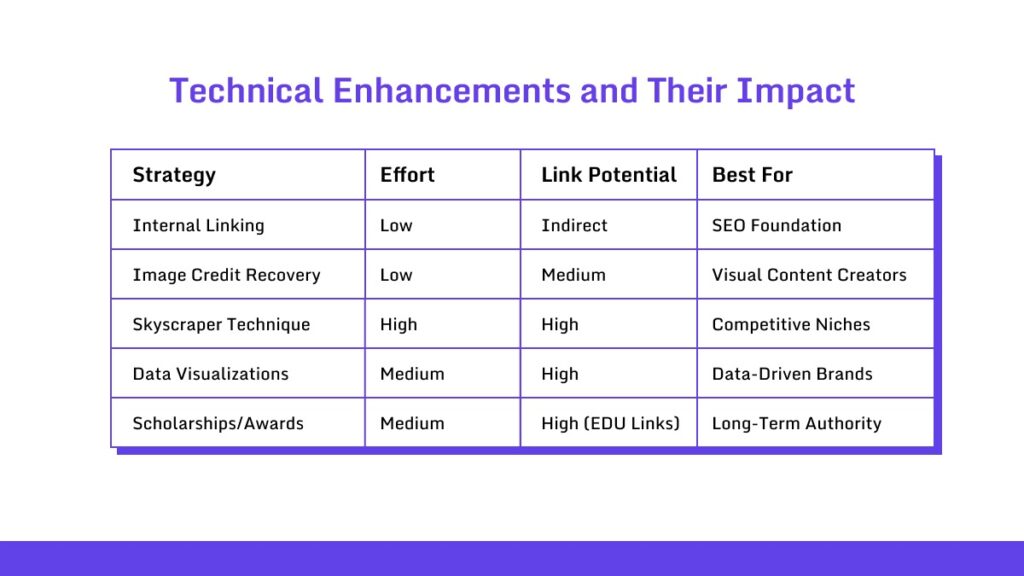 Technical Enhancements and Their Impact

| Strategy | Effort | Link Potential | Best For |
|---|---|---|---|
| Internal Linking | Low | Indirect | SEO Foundation |
| Image Credit Recovery | Low | Medium | Visual Content Creators |
| Skyscraper Technique | High | High | Competitive Niches |
| Data Visualizations | Medium | High | Data-Driven Brands |
| Scholarships/Awards | Medium | High (EDU Links) | Long-Term Authority |